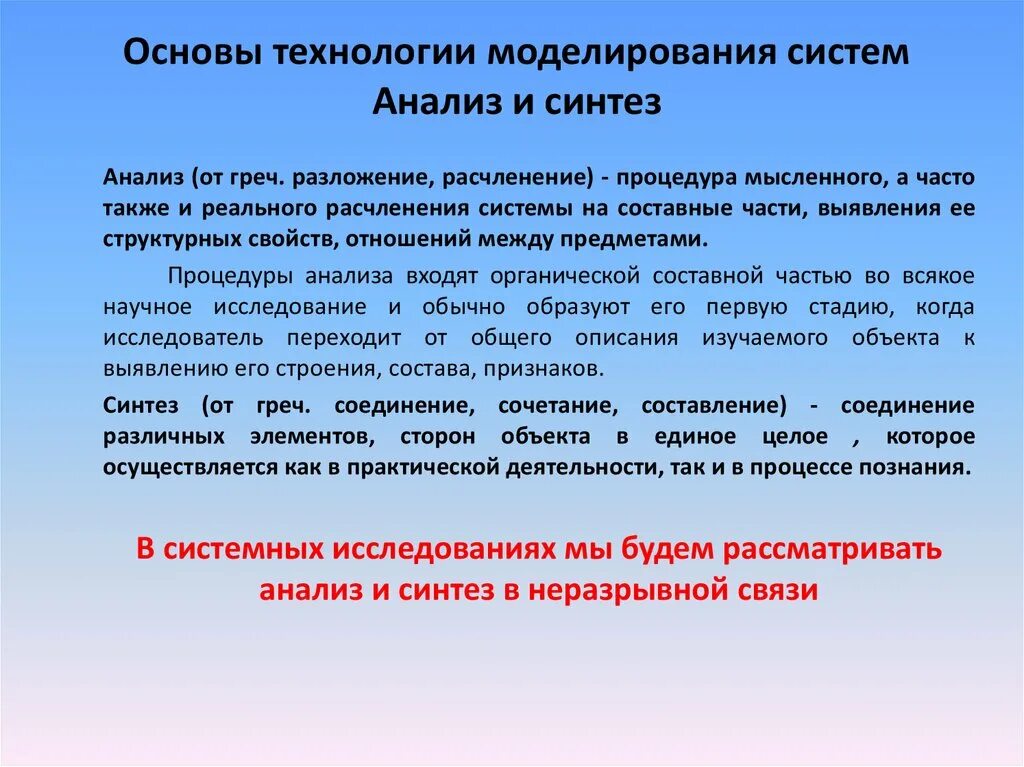 Основы технологии моделирования систем
Анализ и синтез

Анализ (от греч. разложение, расчленение) - процедура мысленного, а часто также и реального расчленения системы на составные части, выявления ее структурных свойств, отношений между предметами.

Процедуры анализа входят органической составной частью во всякое научное исследование и обычно образуют его первую стадию, когда исследователь переходит от общего описания изучаемого объекта к выявлению его строения, состава, признаков.

Синтез (от греч. соединение, сочетание, составление) - соединение различных элементов, сторон объекта в единое целое , которое осуществляется как в практической деятельности, так и в процессе познания.

В системных исследованиях мы будем рассматривать анализ и синтез в неразрывной связи